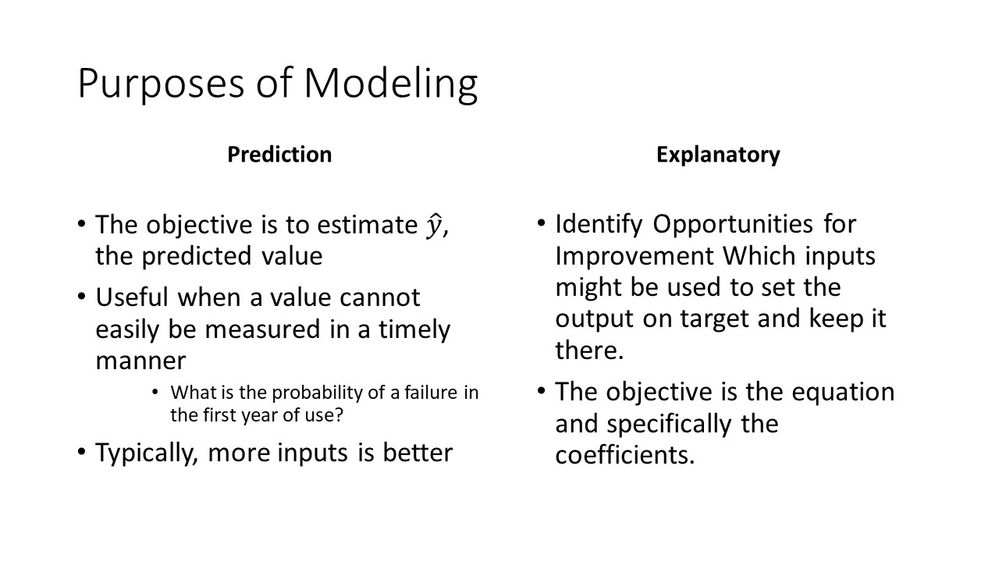 Purposes of Modeling

Prediction

• The objective is to estimate $\hat{y}$, the predicted value
• Useful when a value cannot easily be measured in a timely manner
  • What is the probability of a failure in the first year of use?
• Typically, more inputs is better

Explanatory

• Identify Opportunities for Improvement Which inputs might be used to set the output on target and keep it there.
• The objective is the equation and specifically the coefficients.